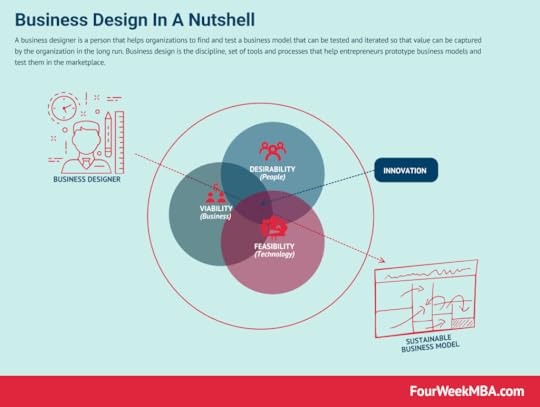 Business Design In A Nutshell

A business designer is a person that helps organizations to find and test a business model that can be tested and iterated so that value can be captured by the organization in the long run. Business design is the discipline, set of tools and processes that help entrepreneurs prototype business models and test them in the marketplace.

BUSINESS DESIGNER

DESIRABILITY
(People)

INNOVATION

VIABILITY
(Business)

FEASIBILITY
(Technology)

SUSTAINABLE
BUSINESS MODEL

FourWeekMBA.com